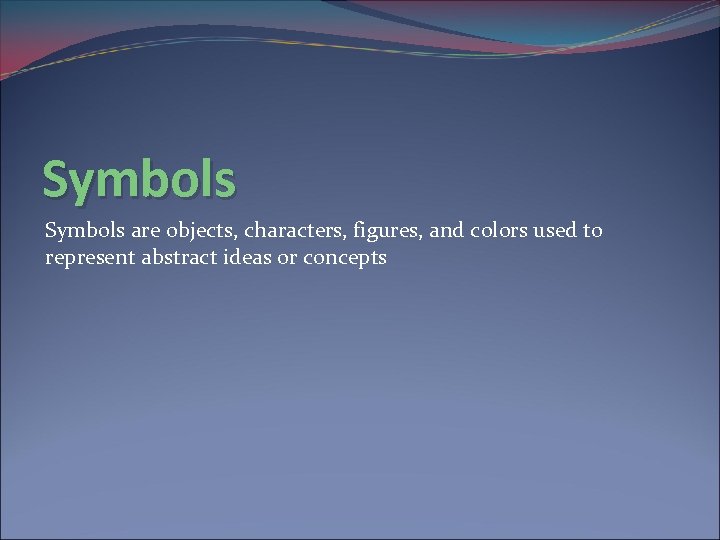 Symbols

Symbols are objects, characters, figures, and colors used to represent abstract ideas or concepts